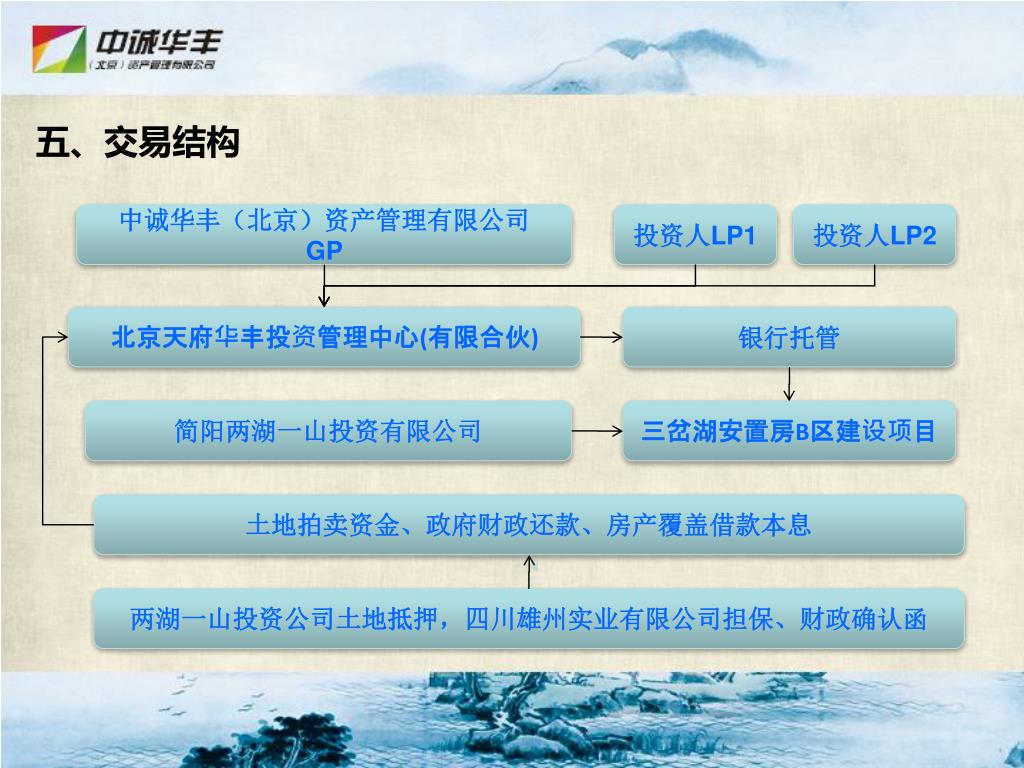 中诚华丰
（北京）资产管理有限公司

五、交易结构

中诚华丰（北京）资产管理有限公司
GP

投资人LP1

投资人LP2

北京天府华丰投资管理中心(有限合伙)

银行托管

简阳两湖一山投资有限公司

三岔湖安置房B区建设项目

土地拍卖资金、政府财政还款、房产覆盖借款本息

两湖一山投资公司土地抵押，四川雄州实业有限公司担保、财政确认函